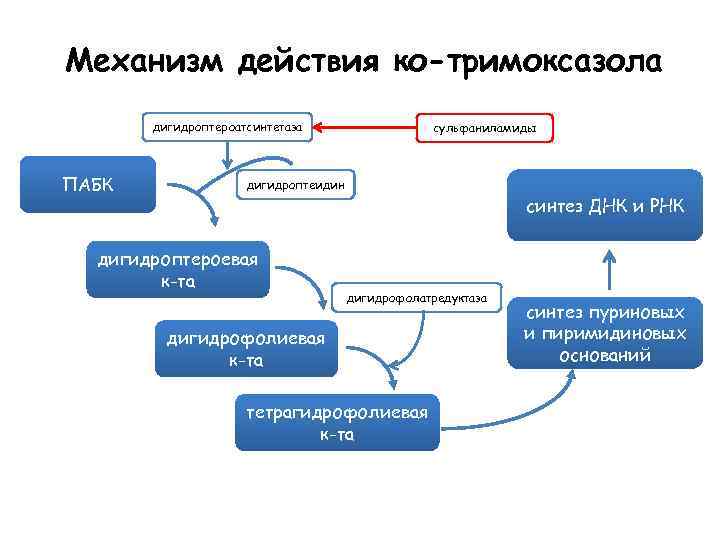 Механизм действия ко-тримоксазола

дигидроптероатсинтетаза

сульфаниламиды

ПАБК

дигидроптеидин

синтез ДНК и РНК

дигидроптероевая к-та

дигидрофолатредуктаза

синтез пуриновых и пиримидиновых оснований

дигидрофолиевая к-та

тетрагидрофолиевая к-та